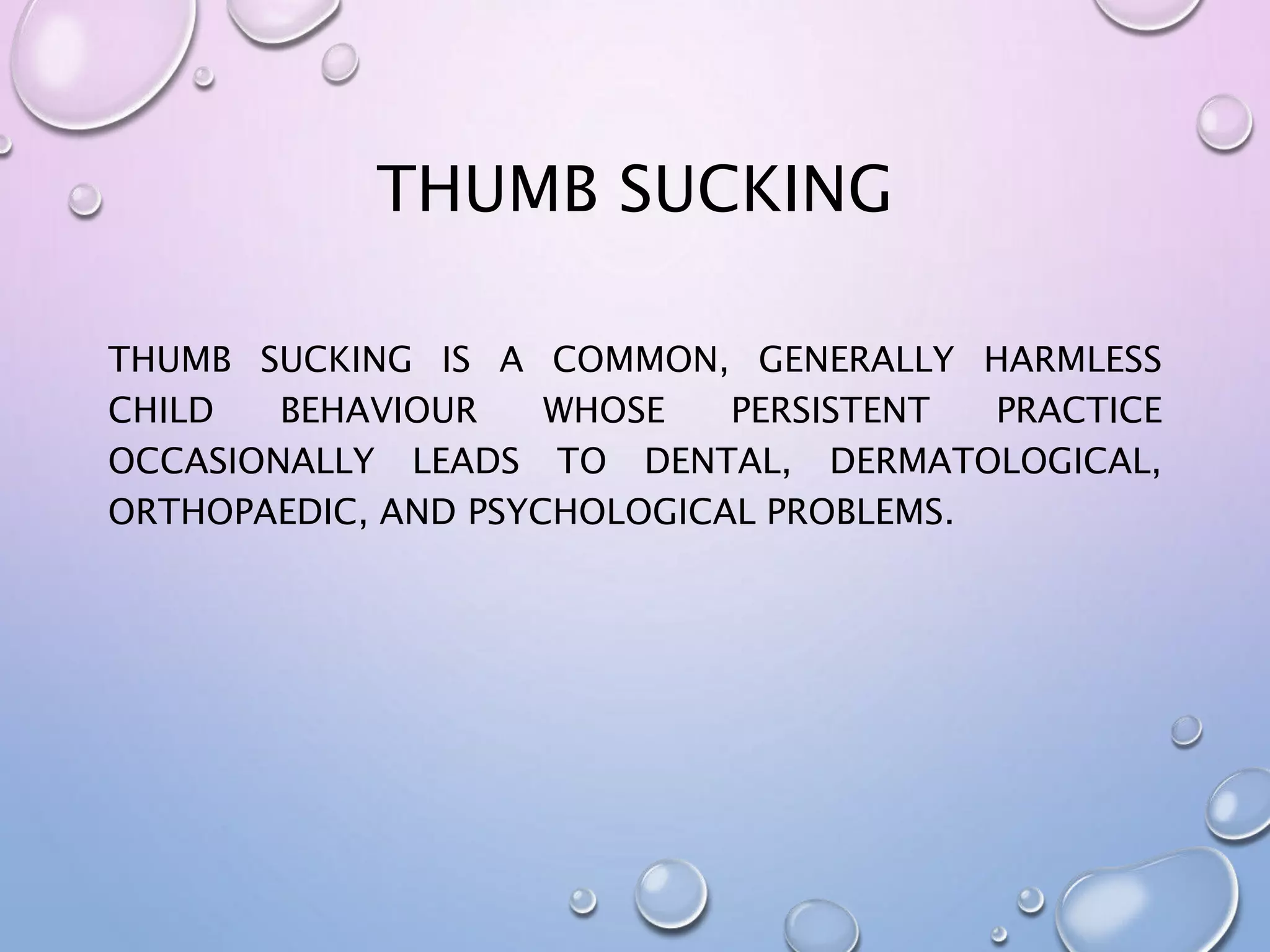 THUMB SUCKING

THUMB SUCKING IS A COMMON, GENERALLY HARMLESS CHILD BEHAVIOUR WHOSE PERSISTENT PRACTICE OCCASIONALLY LEADS TO DENTAL, DERMATOLOGICAL, ORTHOPAEDIC, AND PSYCHOLOGICAL PROBLEMS.